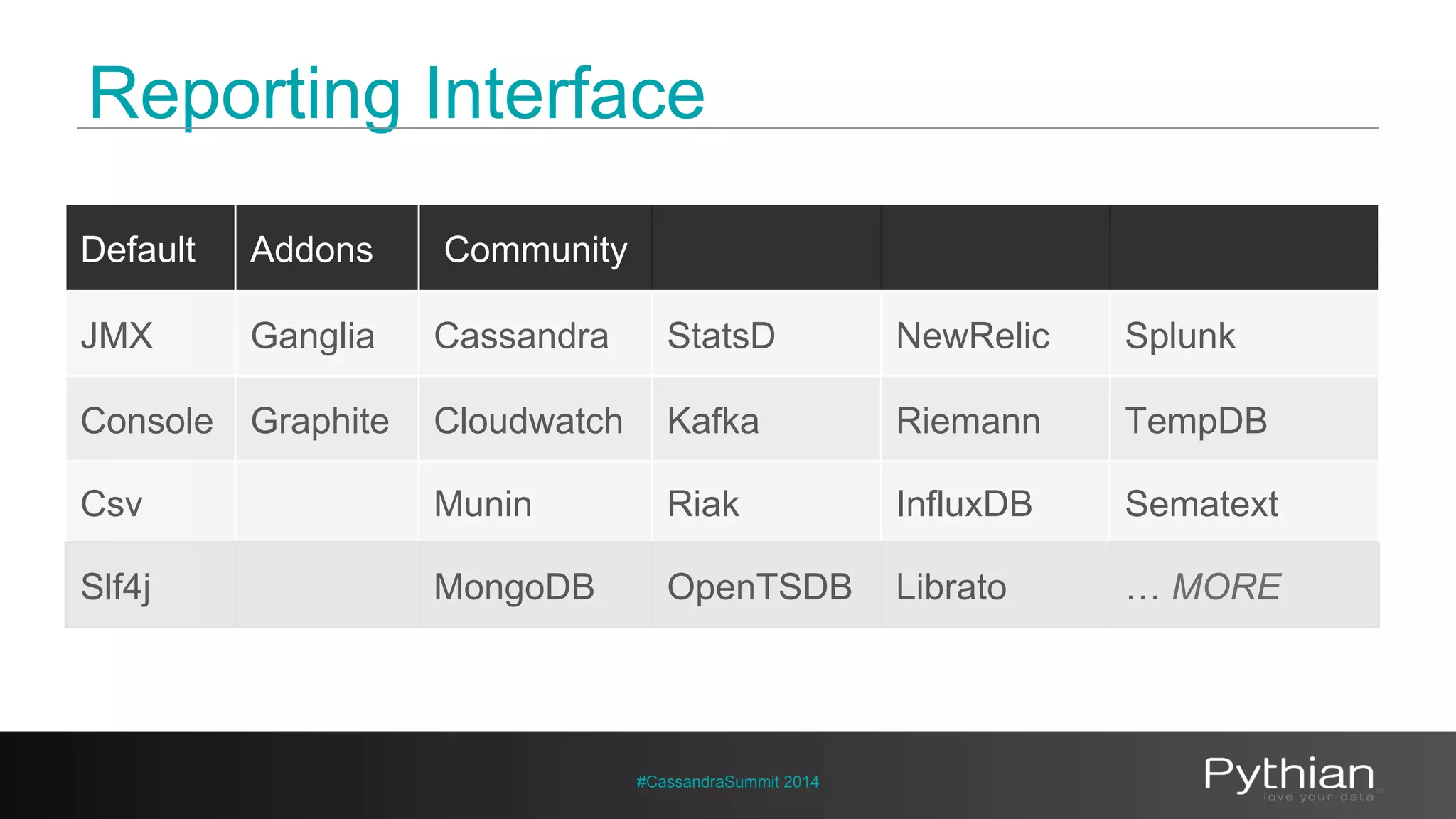 Reporting Interface

| Default | Addons | Community | | | |
|---|---|---|---|---|---|
| JMX | Ganglia | Cassandra | StatsD | NewRelic | Splunk |
| Console | Graphite | Cloudwatch | Kafka | Riemann | TempDB |
| Csv | | Munin | Riak | InfluxDB | Sematext |
| Slf4j | | MongoDB | OpenTSDB | Librato | … MORE |

#CassandraSummit 2014

Pythian
love your data